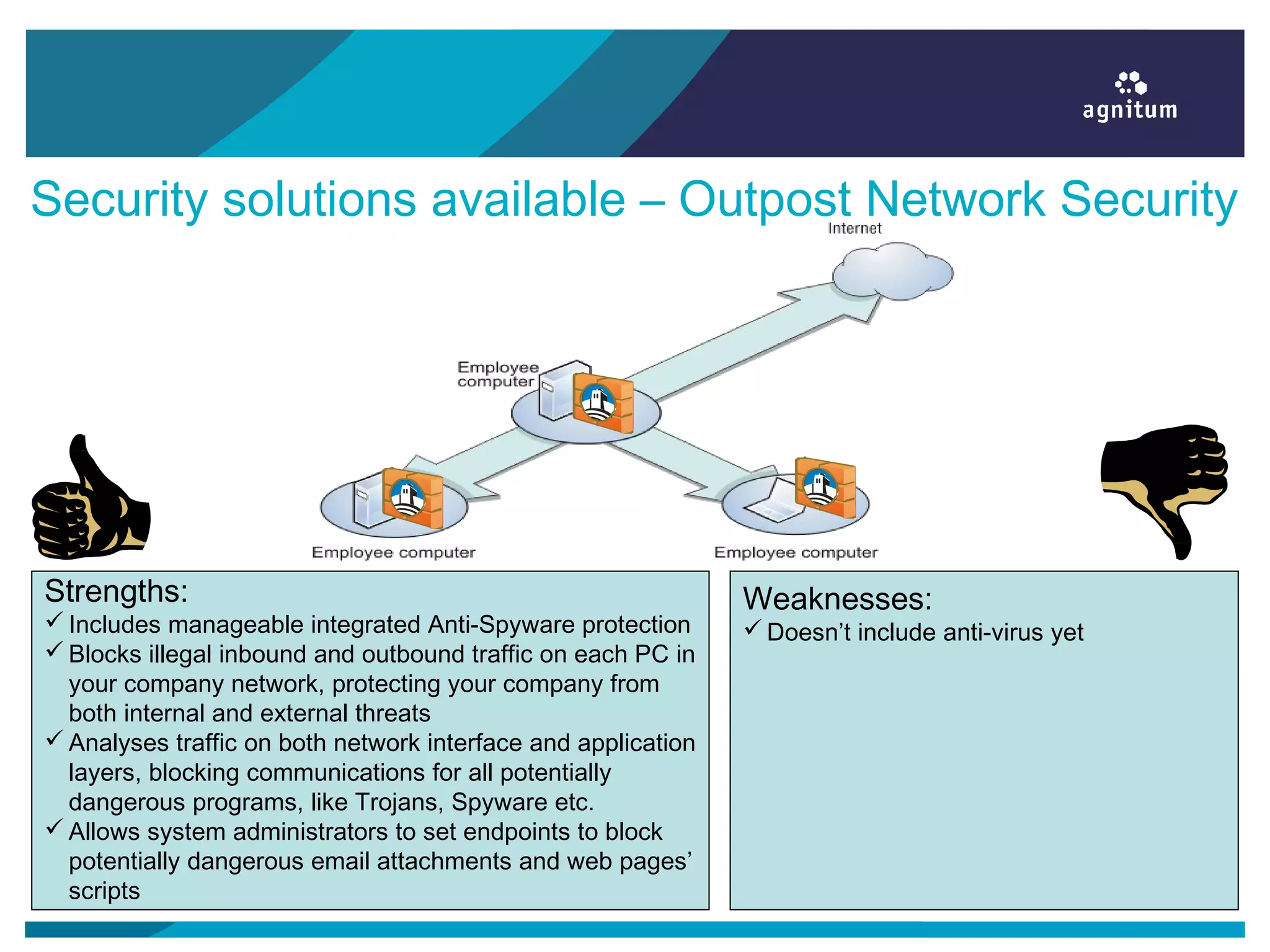 agnitum

Security solutions available – Outpost Network Security

Internet

Employee computer

Employee computer

Employee computer

Strengths:
✓ Includes manageable integrated Anti-Spyware protection
✓ Blocks illegal inbound and outbound traffic on each PC in your company network, protecting your company from both internal and external threats
✓ Analyses traffic on both network interface and application layers, blocking communications for all potentially dangerous programs, like Trojans, Spyware etc.
✓ Allows system administrators to set endpoints to block potentially dangerous email attachments and web pages' scripts

Weaknesses:
✓ Doesn't include anti-virus yet